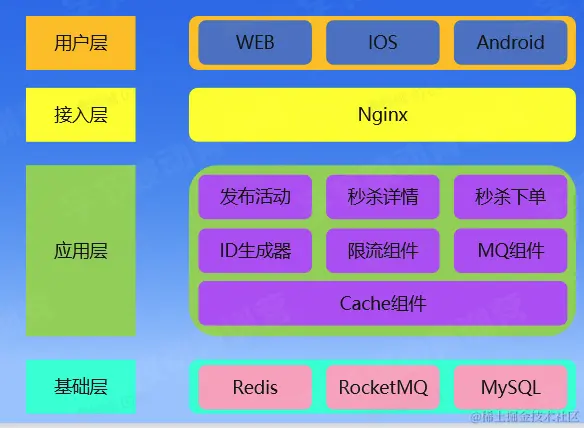 用户层

WEB

IOS

Android

接入层

Nginx

应用层

发布活动

秒杀详情

秒杀下单

ID生成器

限流组件

MQ组件

Cache组件

基础层

Redis

RocketMQ

MySQL

@稀土掘金技术社区